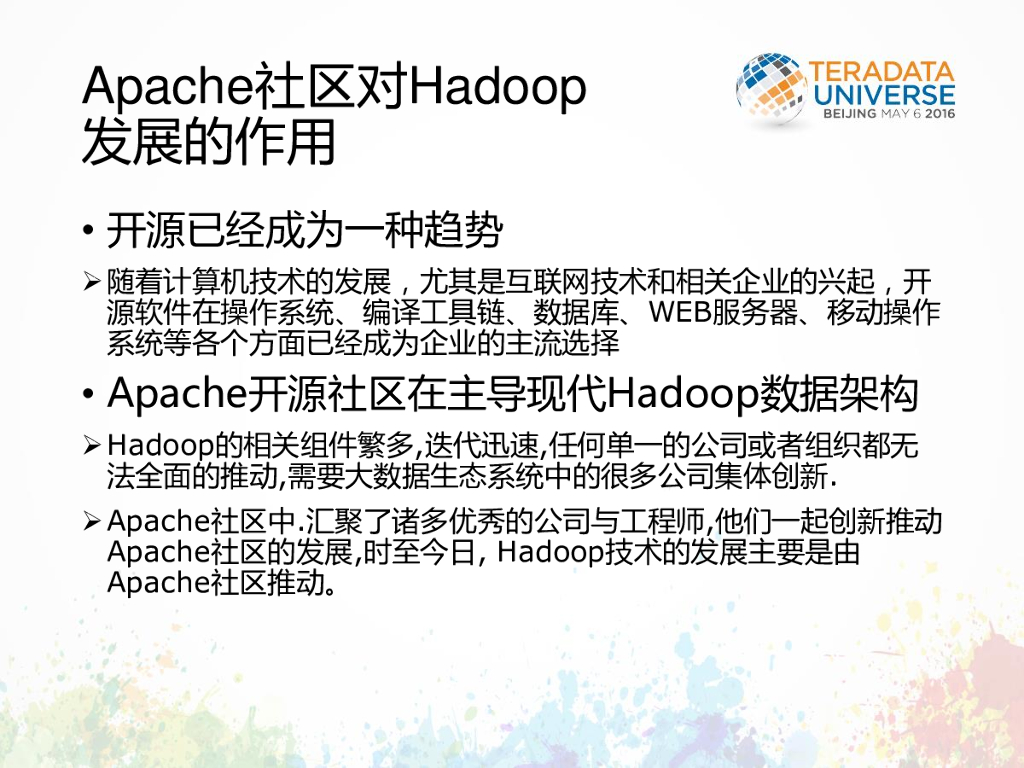 Apache社区对Hadoop发展的作用

TERADATA UNIVERSE
BEIJING MAY 6 2016

• 开源已经成为一种趋势

➢ 随着计算机技术的发展，尤其是互联网技术和相关企业的兴起，开源软件在操作系统、编译工具链、数据库、WEB服务器、移动操作系统等各个方面已经成为企业的主流选择

• Apache开源社区在主导现代Hadoop数据架构

➢ Hadoop的相关组件繁多,迭代迅速,任何单一的公司或者组织都无法全面的推动,需要大数据生态系统中的很多公司集体创新.

➢ Apache社区中.汇聚了诸多优秀的公司与工程师,他们一起创新推动Apache社区的发展,时至今日, Hadoop技术的发展主要是由Apache社区推动。